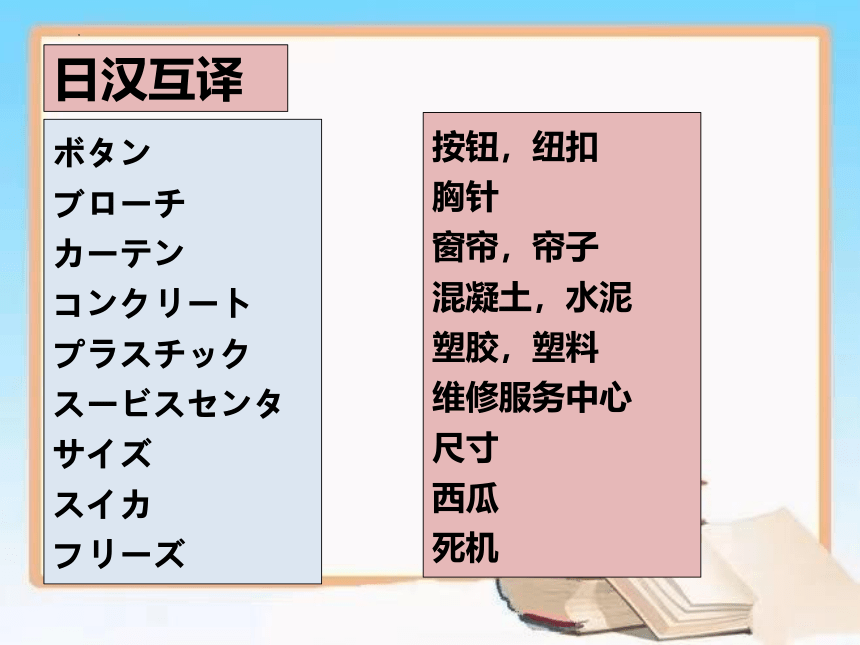 日汉互译

ボタン
ブローチ
カーテン
コンクリート
プラスチック
スービスセンタ
サイズ
スイカ
フリーズ

按钮，纽扣
胸针
窗帘，帘子
混凝土，水泥
塑胶，塑料
维修服务中心
尺寸
西瓜
死机